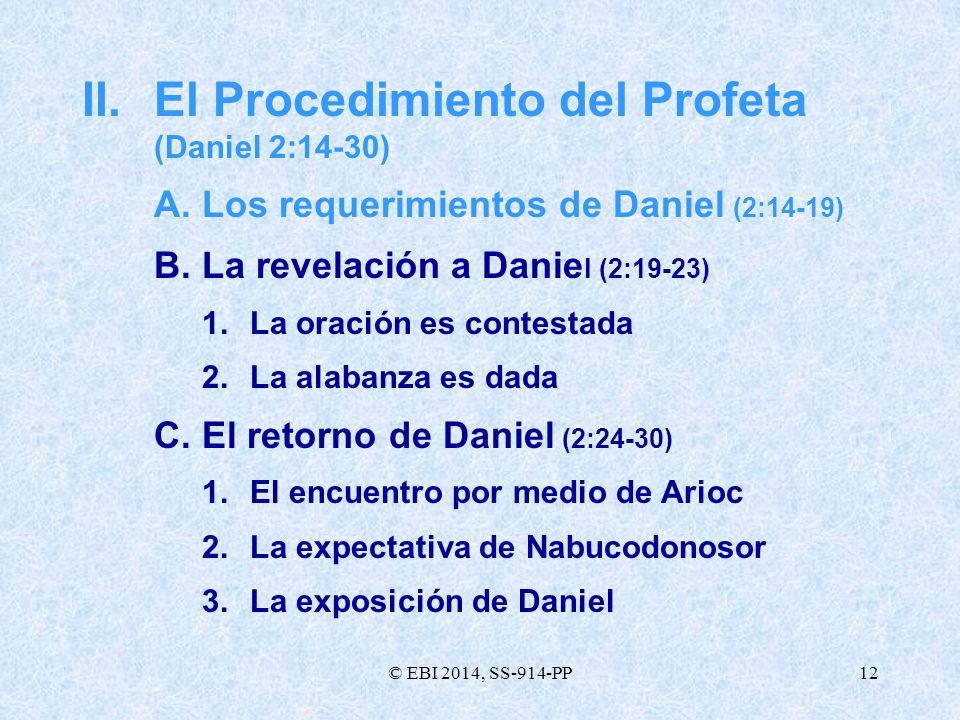 II. El Procedimiento del Profeta (Daniel 2:14-30)

A. Los requerimientos de Daniel (2:14-19)

B. La revelación a Daniel (2:19-23)

1. La oración es contestada

2. La alabanza es dada

C. El retorno de Daniel (2:24-30)

1. El encuentro por medio de Arioc

2. La expectativa de Nabucodonosor

3. La exposición de Daniel

© EBI 2014, SS-914-PP

12